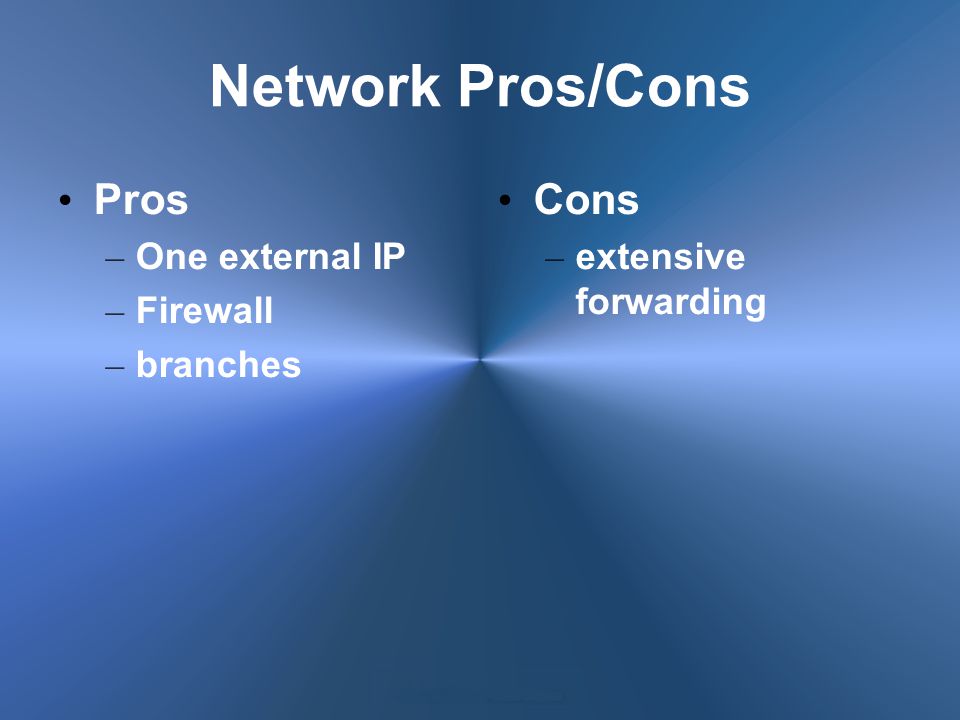 Network Pros/Cons

• Pros
– One external IP
– Firewall
– branches

• Cons
– extensive forwarding